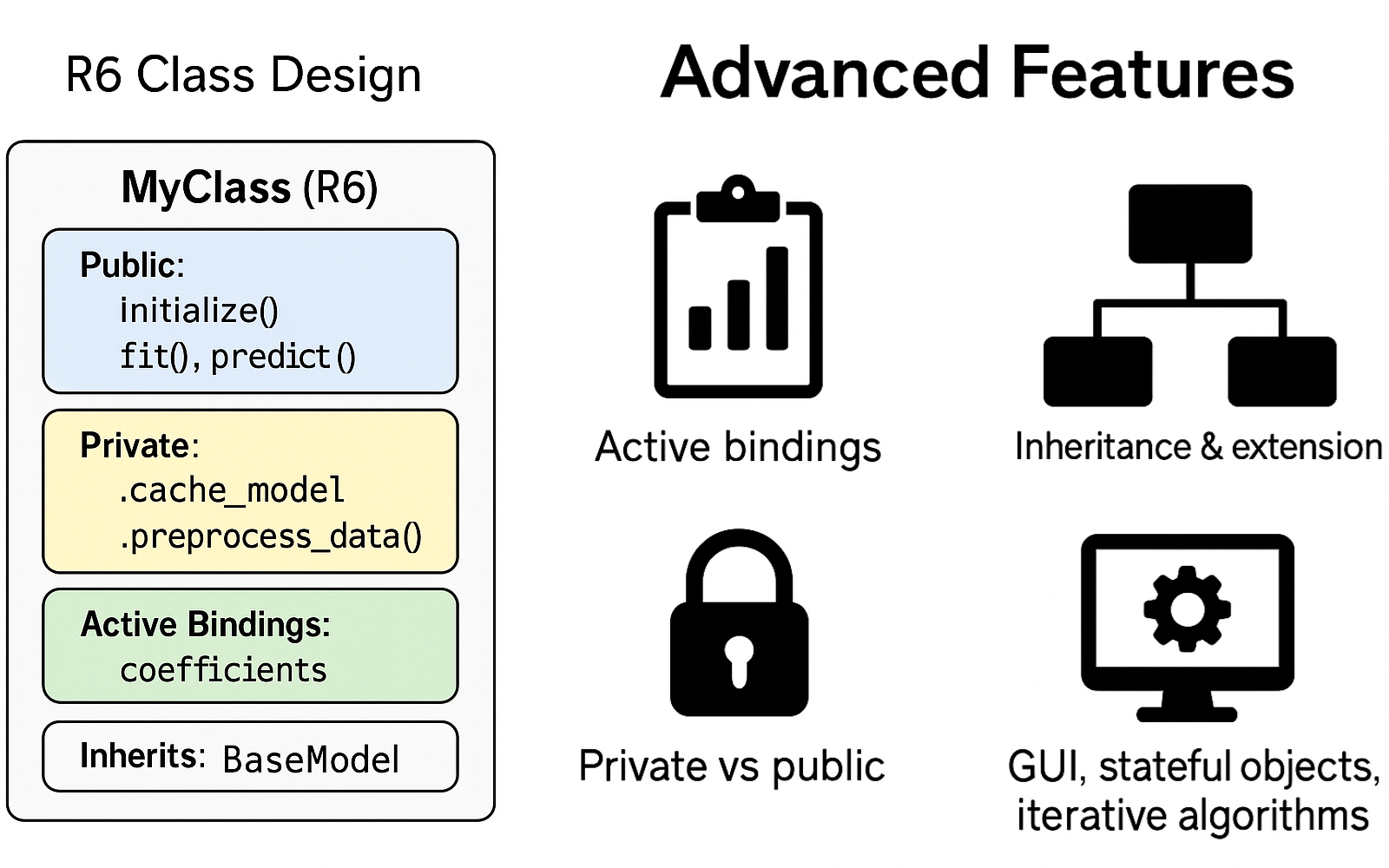 R6 Class Design

MyClass (R6)

Public:
initialize()
fit(), predict()

Private:
.cache_model
.preprocess_data()

Active Bindings:
coefficients

Inherits: BaseModel

Advanced Features

Active bindings

Inheritance & extension

Private vs public

GUI, stateful objects, iterative algorithms